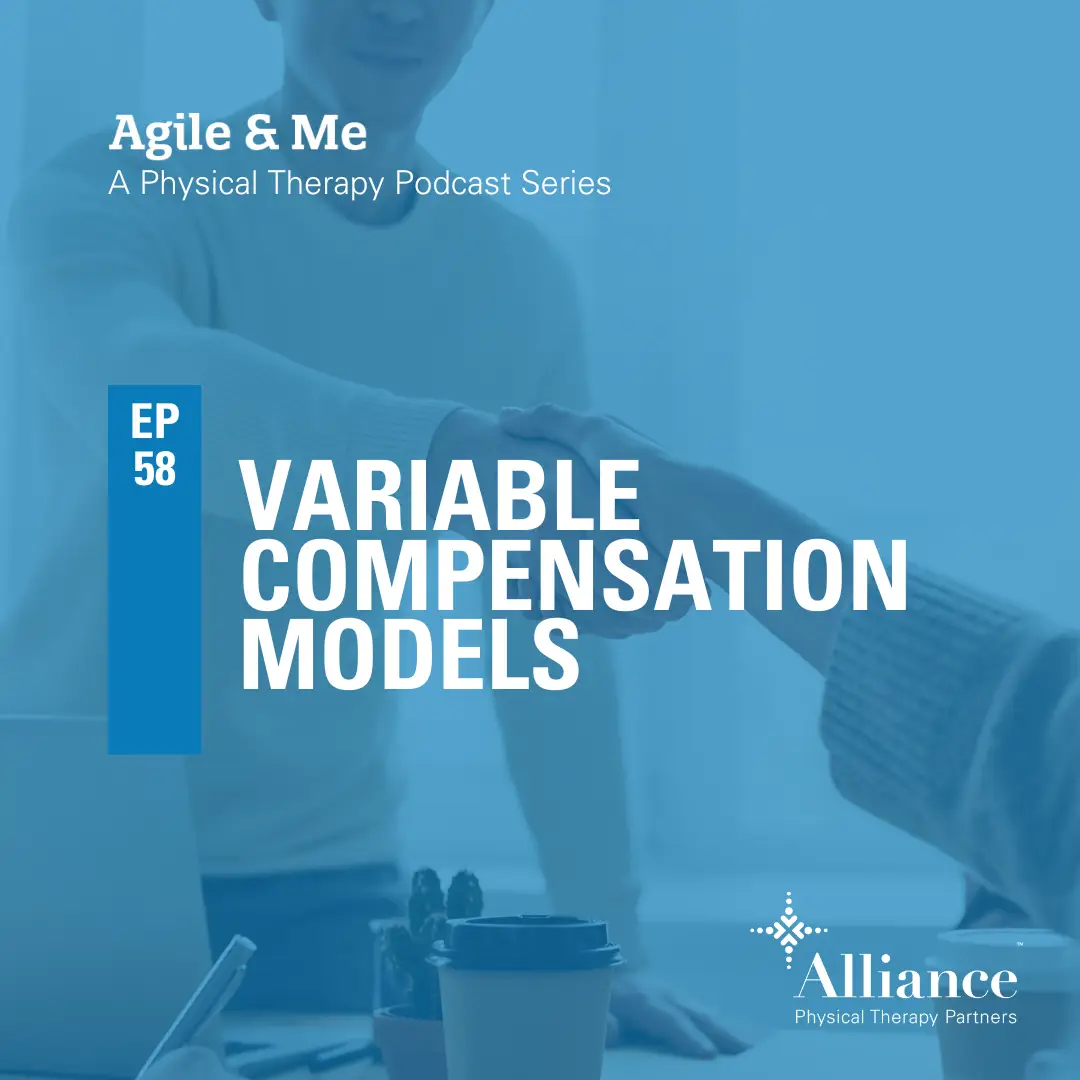 Agile & Me
A Physical Therapy Podcast Series

EP
58

VARIABLE COMPENSATION MODELS

Alliance™
Physical Therapy Partners